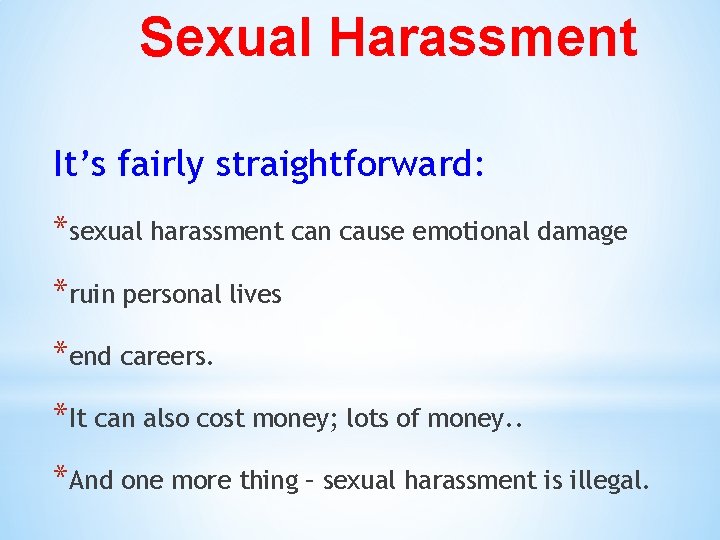 Sexual Harassment

It’s fairly straightforward:

*sexual harassment can cause emotional damage

*ruin personal lives

*end careers.

*It can also cost money; lots of money..

*And one more thing – sexual harassment is illegal.